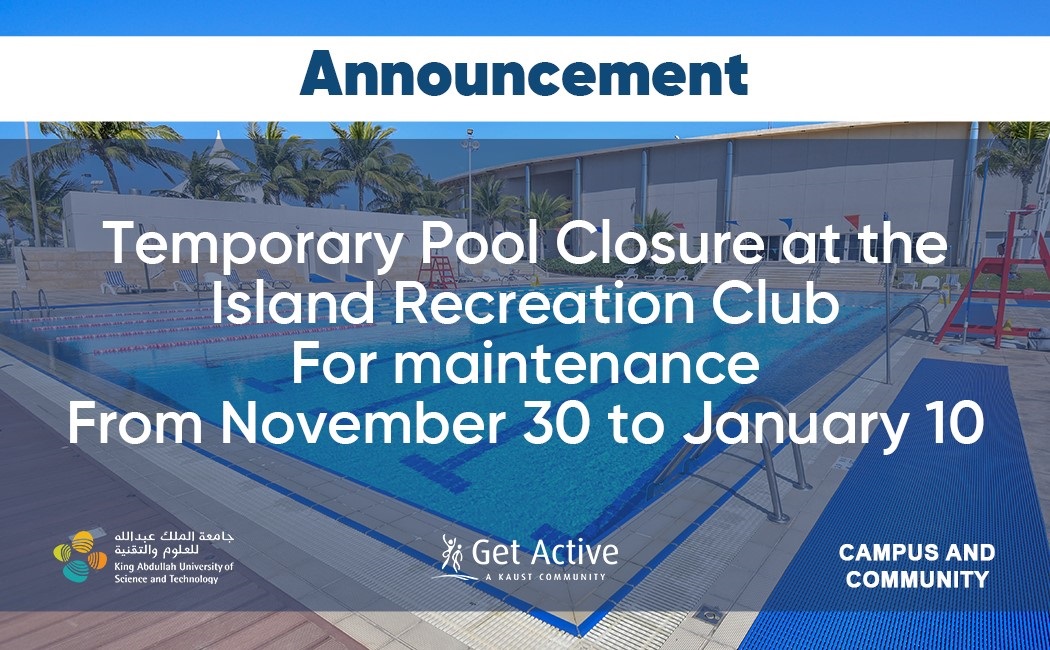 Announcement

Temporary Pool Closure at the Island Recreation Club
For maintenance
From November 30 to January 10

جامعة الملك عبدالله للعلوم والتقنية
King Abdullah University of Science and Technology

Get Active
A KAUST COMMUNITY

CAMPUS AND COMMUNITY